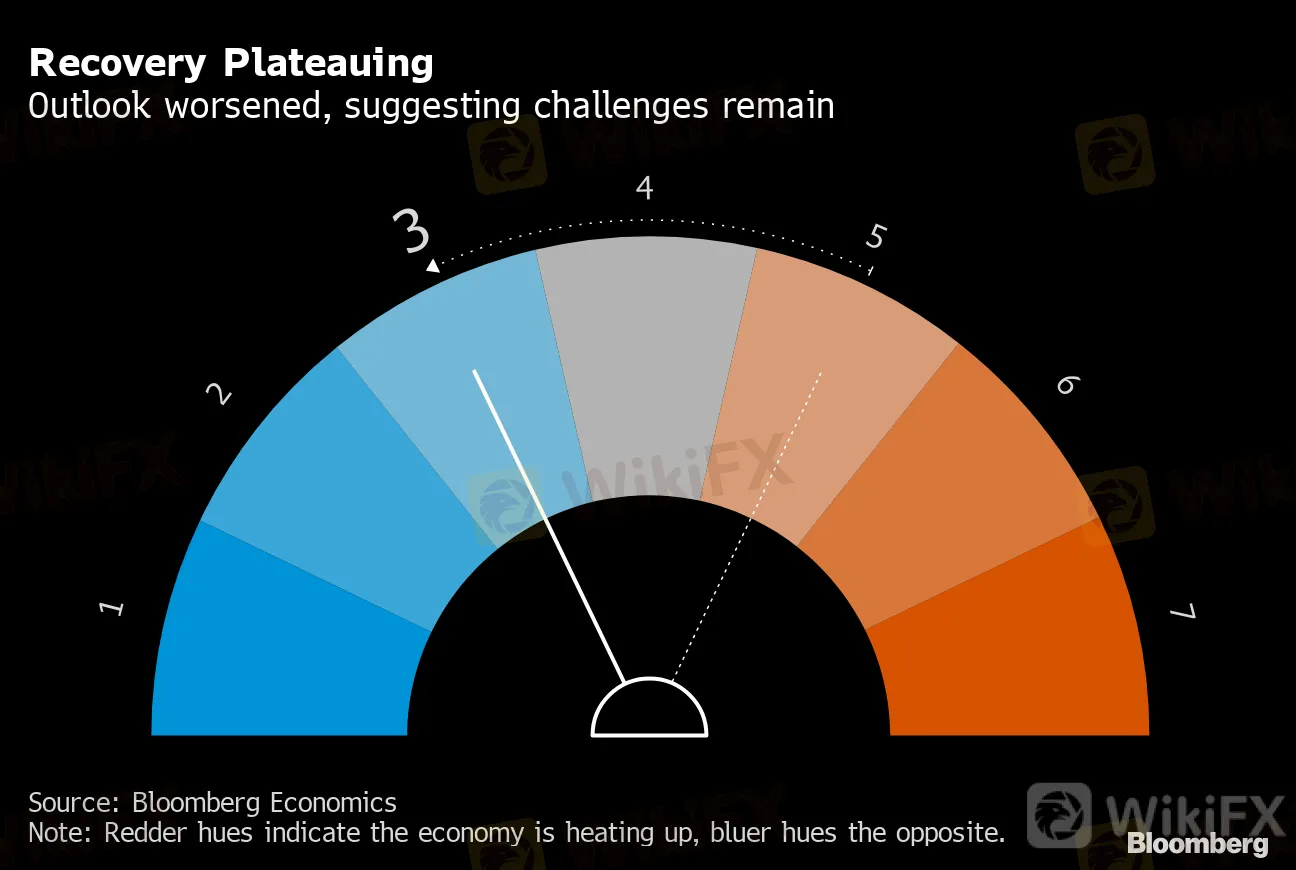 Recovery Plateauing
Outlook worsened, suggesting challenges remain

1
2
3
4
5
6
7

WikiFX

Source: Bloomberg Economics
Note: Redder hues indicate the economy is heating up, bluer hues the opposite.

WikiFX
Bloomberg